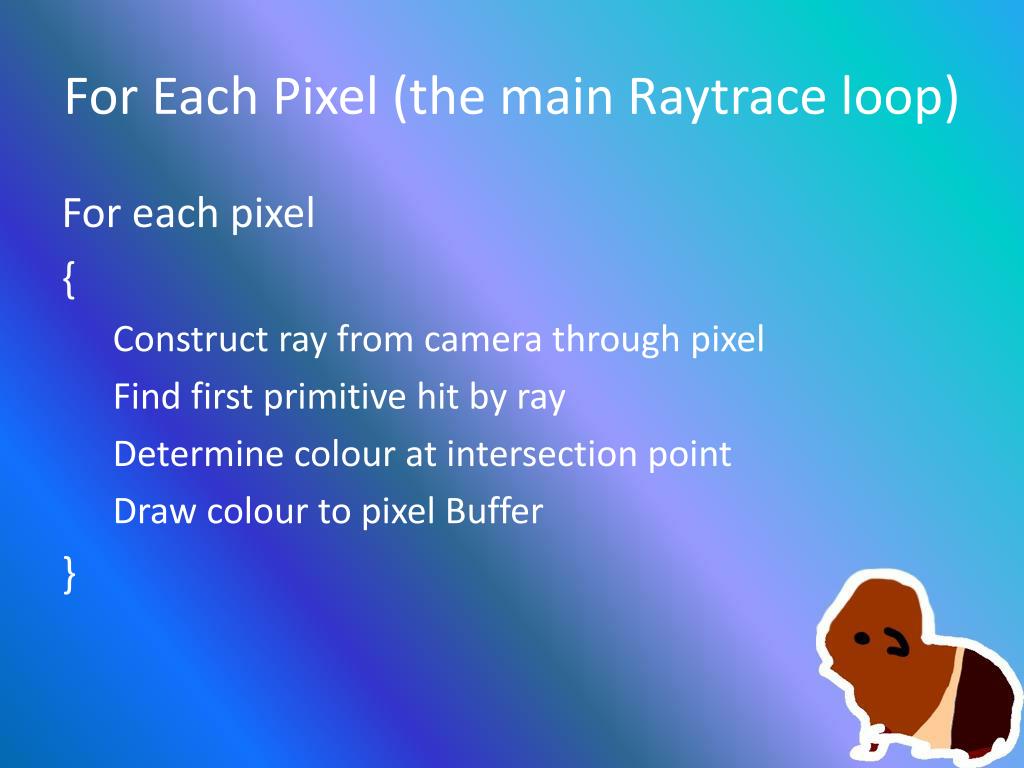 For Each Pixel (the main Raytrace loop)

For each pixel

{

Construct ray from camera through pixel

Find first primitive hit by ray

Determine colour at intersection point

Draw colour to pixel Buffer

}